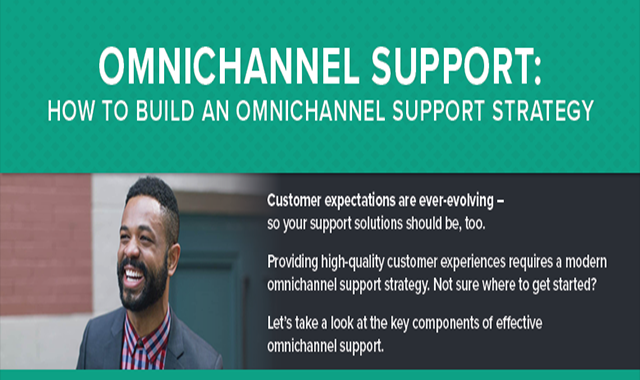 OMNICHANNEL SUPPORT:
HOW TO BUILD AN OMNICHANNEL SUPPORT STRATEGY

Customer expectations are ever-evolving – so your support solutions should be, too.

Providing high-quality customer experiences requires a modern omnichannel support strategy. Not sure where to get started?

Let's take a look at the key components of effective omnichannel support.